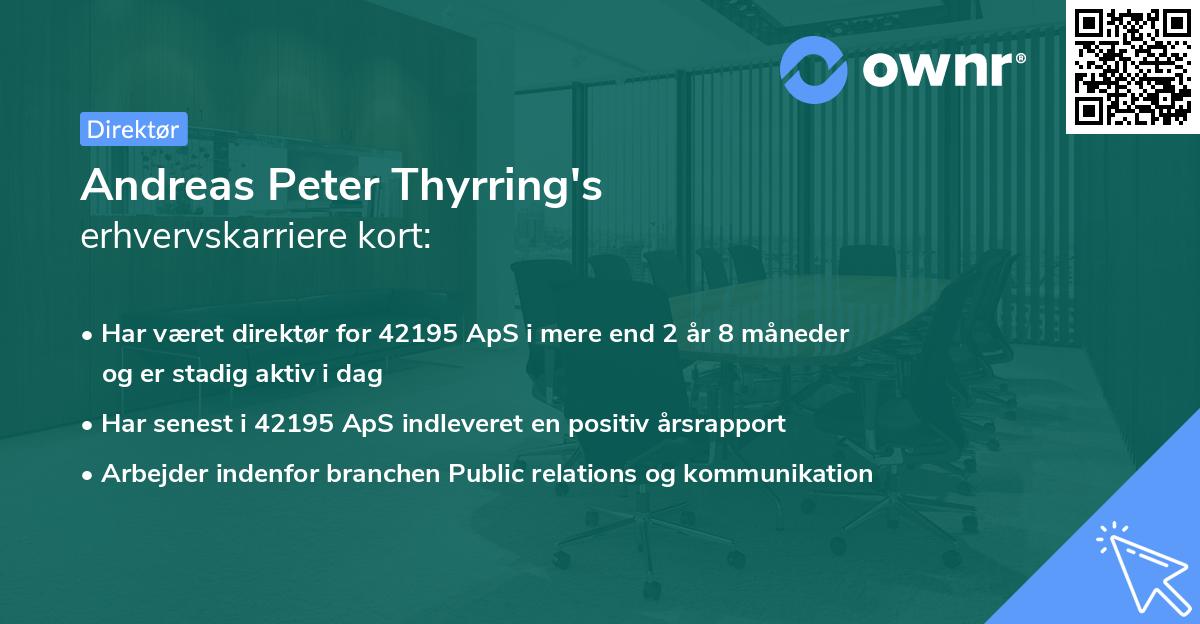 ownr®

Direktør

Andreas Peter Thyrring's
erhvervskarriere kort:

• Har været direktør for 42195 ApS i mere end 2 år 8 måneder og er stadig aktiv i dag
• Har senest i 42195 ApS indleveret en positiv årsrapport
• Arbejder indenfor branchen Public relations og kommunikation